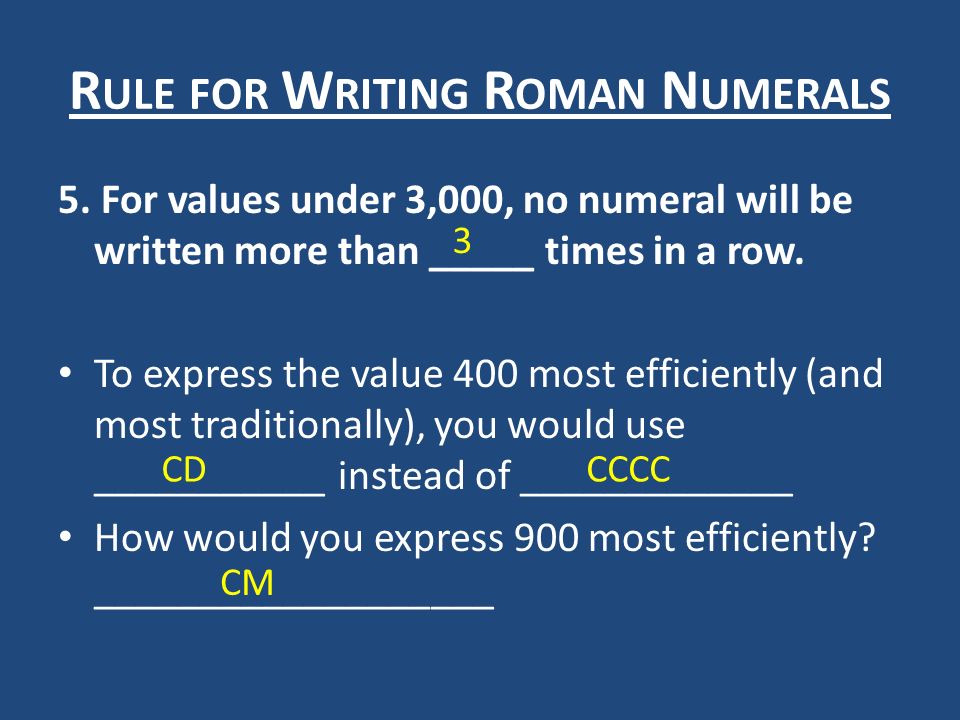 RULE FOR WRITING ROMAN NUMERALS

5. For values under 3,000, no numeral will be written more than 3 times in a row.

• To express the value 400 most efficiently (and most traditionally), you would use CD instead of CCCC

• How would you express 900 most efficiently? CM